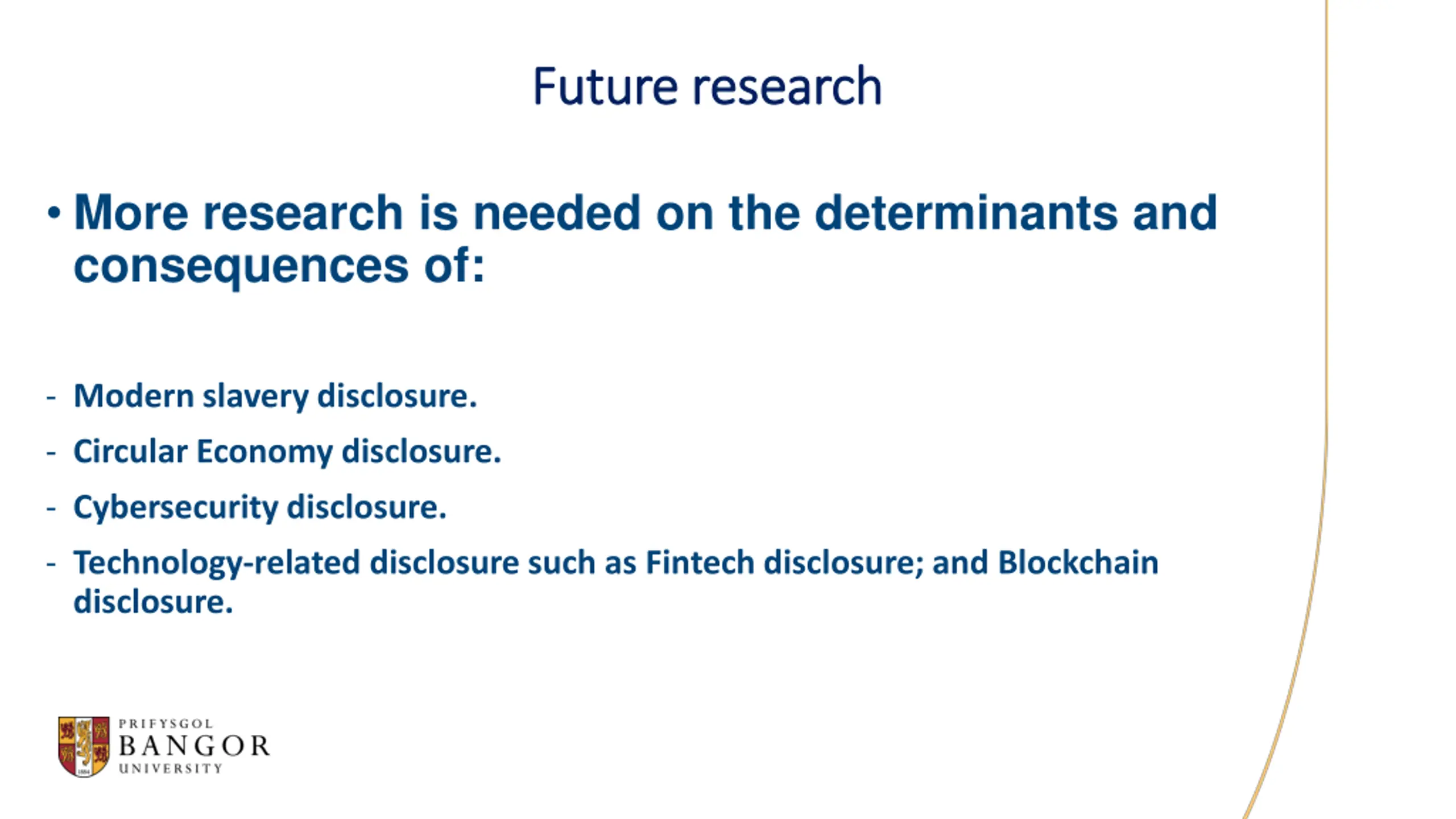 Future research

• More research is needed on the determinants and consequences of:

- Modern slavery disclosure.
- Circular Economy disclosure.
- Cybersecurity disclosure.
- Technology-related disclosure such as Fintech disclosure; and Blockchain disclosure.

PRIFYSGOL
BANGOR
UNIVERSITY